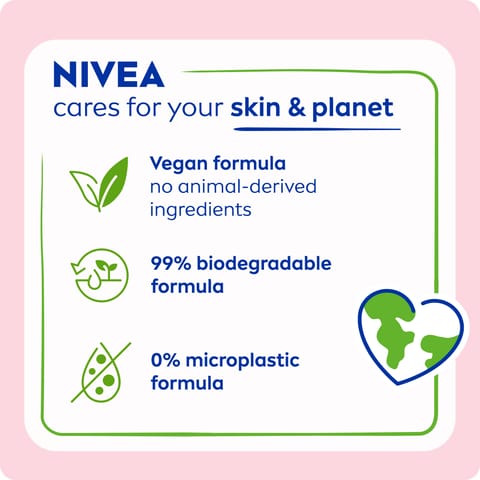 NIVEA
cares for your skin & planet

Vegan formula
no animal-derived ingredients

99% biodegradable formula

0% microplastic formula